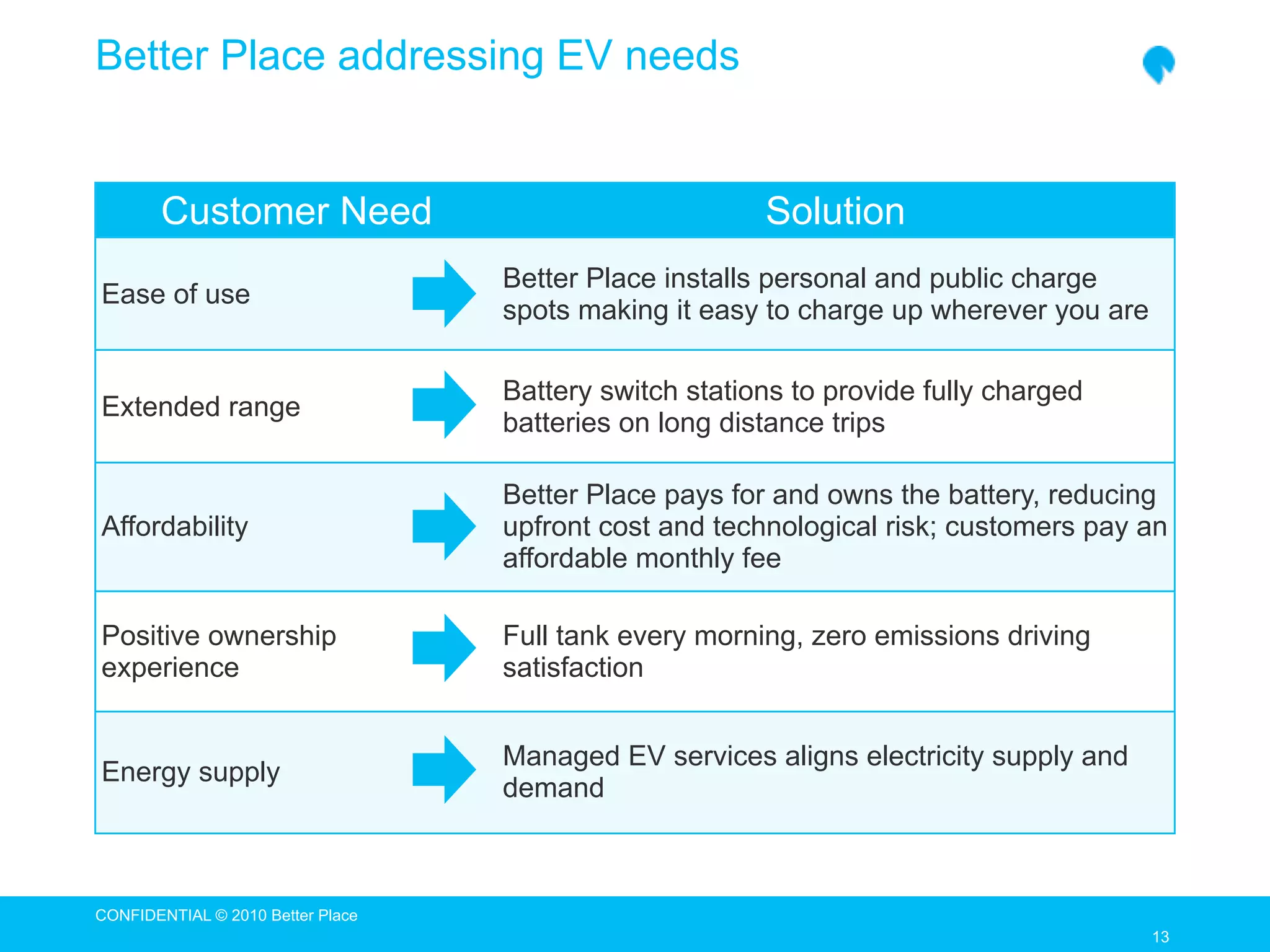 Better Place addressing EV needs

| Customer Need | Solution |
|---|---|
| Ease of use | Better Place installs personal and public charge spots making it easy to charge up wherever you are |
| Extended range | Battery switch stations to provide fully charged batteries on long distance trips |
| Affordability | Better Place pays for and owns the battery, reducing upfront cost and technological risk; customers pay an affordable monthly fee |
| Positive ownership experience | Full tank every morning, zero emissions driving satisfaction |
| Energy supply | Managed EV services aligns electricity supply and demand |

CONFIDENTIAL © 2010 Better Place

13